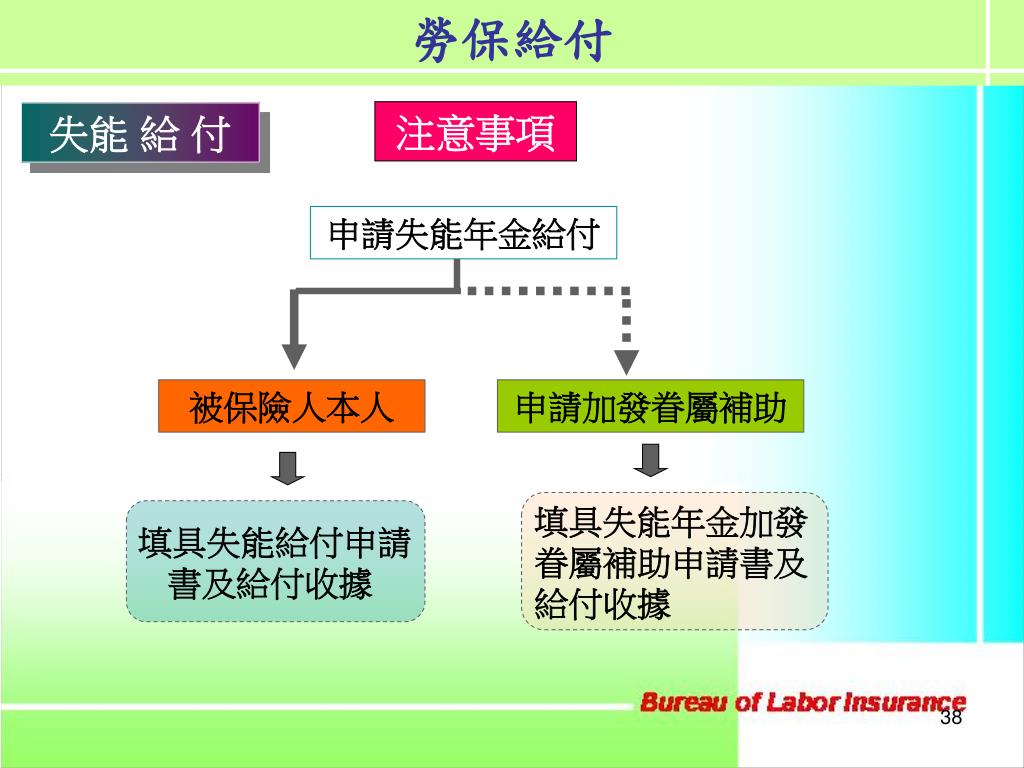 勞保給付

失能 給 付

注意事項

申請失能年金給付

被保險人本人

申請加發眷屬補助

填具失能給付申請書及給付收據

填具失能年金加發眷屬補助申請書及給付收據

Bureau of Labor Insurance

38